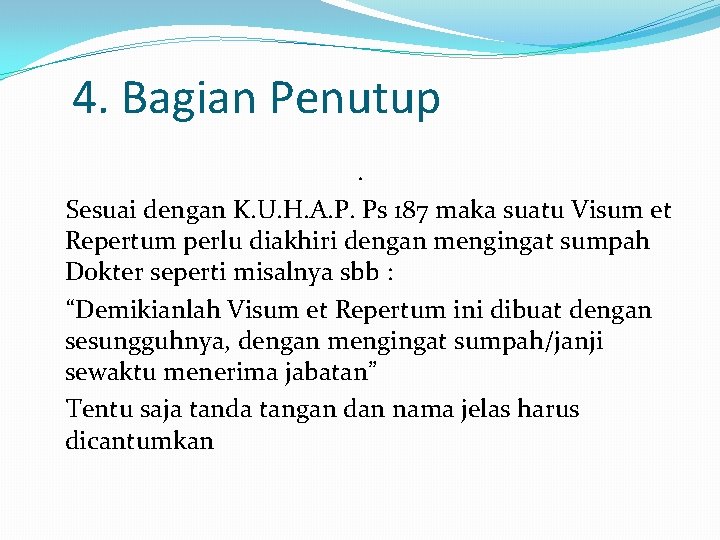 4. Bagian Penutup

.

Sesuai dengan K.U.H.A.P. Ps 187 maka suatu Visum et Repertum perlu diakhiri dengan mengingat sumpah Dokter seperti misalnya sbb :

“Demikianlah Visum et Repertum ini dibuat dengan sesungguhnya, dengan mengingat sumpah/janji sewaktu menerima jabatan”

Tentu saja tanda tangan dan nama jelas harus dicantumkan